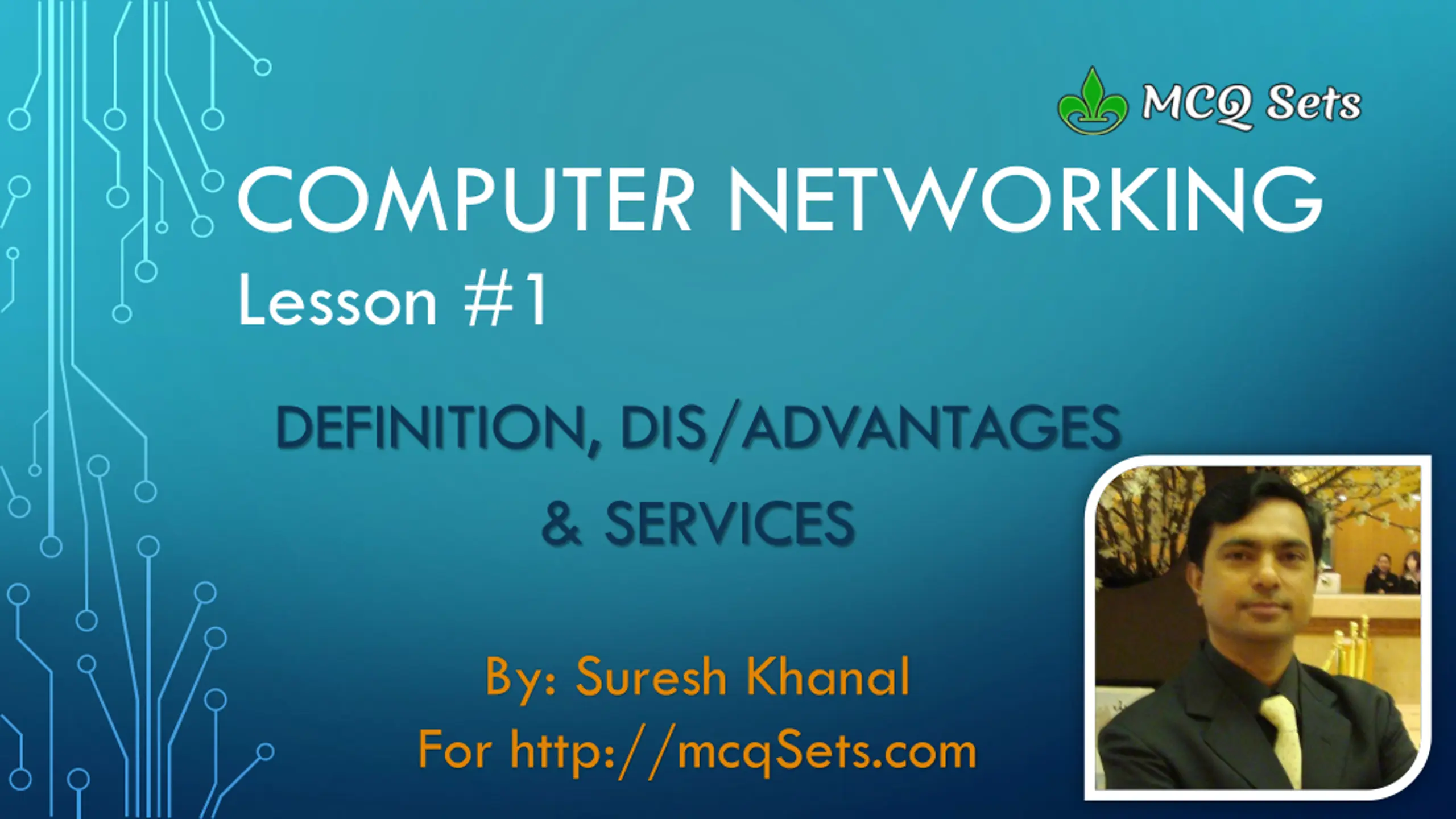 MCQ Sets

COMPUTER NETWORKING
Lesson #1

DEFINITION, DIS/ADVANTAGES & SERVICES

By: Suresh Khanal
For http://mcqSets.com